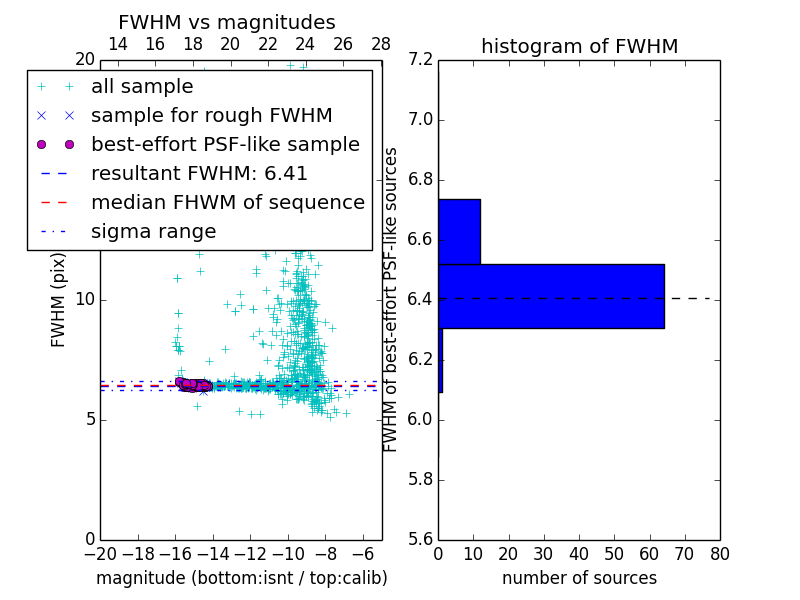 FWHM vs magnitudes

14 16 18 20 22 24 26 28

20

all sample
sample for rough FWHM
best-effort PSF-like sample
resultant FWHM: 6.41
median FHWM of sequence
sigma range

FWHM (pix)

10

5

0

−20 −18 −16 −14 −12 −10 −8 −6

magnitude (bottom:isnt / top:calib)

histogram of FWHM

7.2
7.0
6.8
6.6
6.4
6.2
6.0
5.8
5.6

FWHM of best-effort PSF-like sources

0 10 20 30 40 50 60 70 80

number of sources